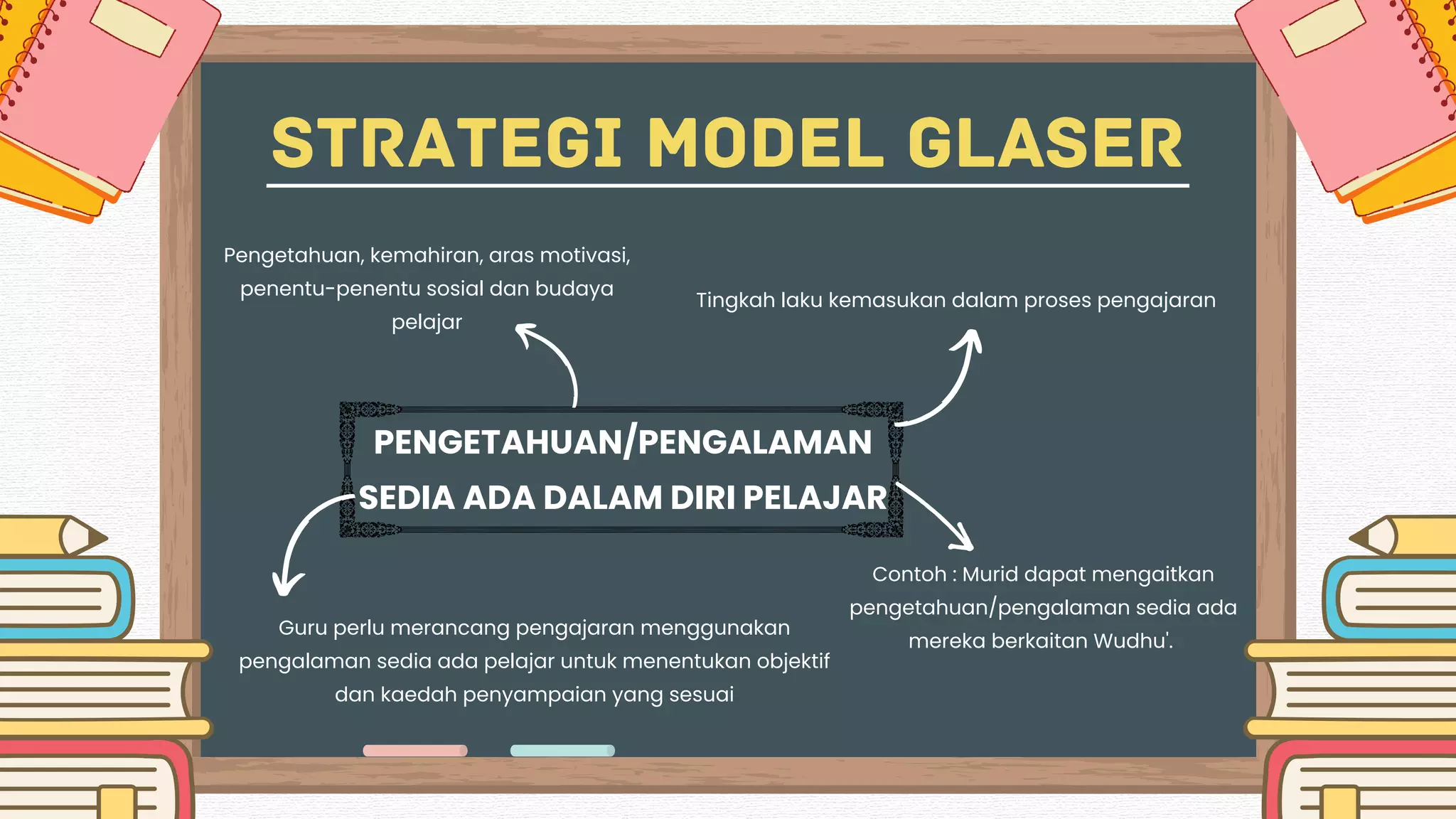 STRATEGI MODEL GLASER

Pengetahuan, kemahiran, aras motivasi, penentu-penentu sosial dan budaya pelajar

Tingkah laku kemasukan dalam proses pengajaran

PENGETAHUAN/PENGALAMAN SEDIA ADA DALAM DIRI PELAJAR

Guru perlu merancang pengajaran menggunakan pengalaman sedia ada pelajar untuk menentukan objektif dan kaedah penyampaian yang sesuai

Contoh : Murid dapat mengaitkan pengetahuan/pengalaman sedia ada mereka berkaitan Wudhu'.